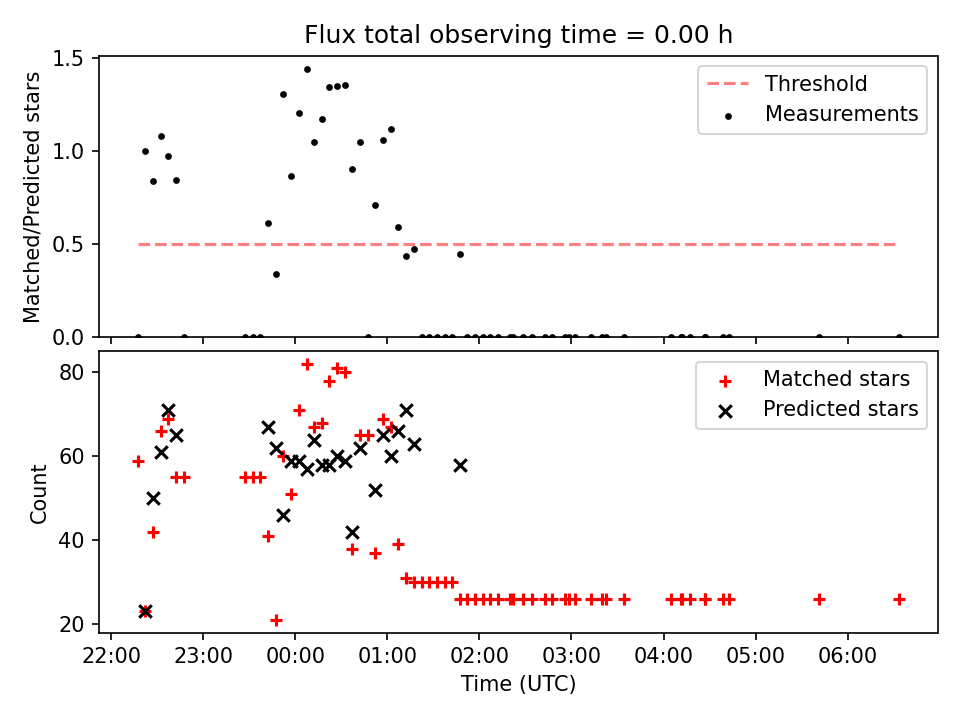 Flux total observing time = 0.00 h

Matched/Predicted stars

1.5
1.0
0.5
0.0

Threshold
Measurements

Count

80
60
40
20

Matched stars
Predicted stars

22:00 23:00 00:00 01:00 02:00 03:00 04:00 05:00 06:00

Time (UTC)